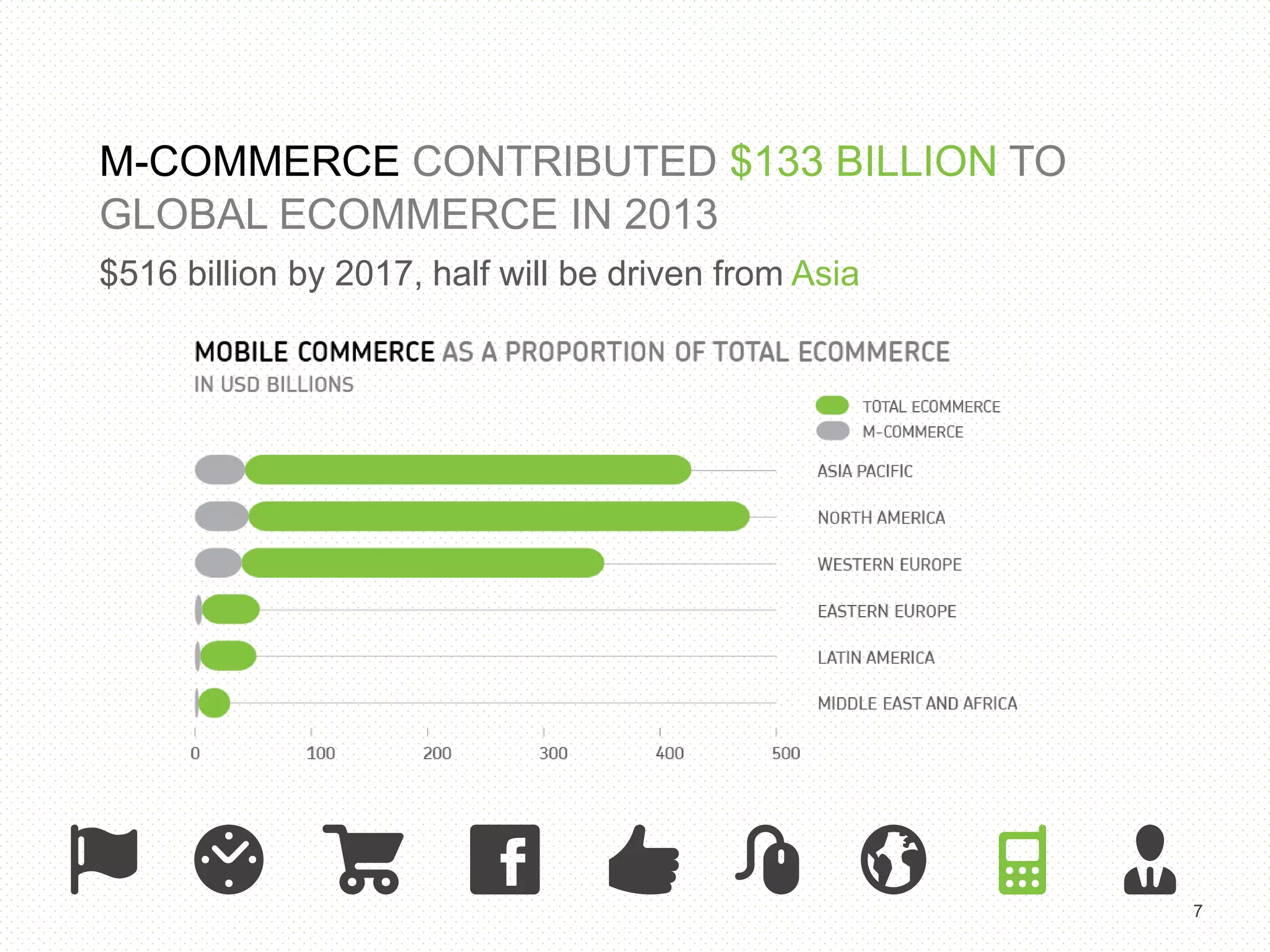 M-COMMERCE CONTRIBUTED $133 BILLION TO GLOBAL ECOMMERCE IN 2013

$516 billion by 2017, half will be driven from Asia

MOBILE COMMERCE AS A PROPORTION OF TOTAL ECOMMERCE
IN USD BILLIONS

TOTAL ECOMMERCE
M-COMMERCE

ASIA PACIFIC
NORTH AMERICA
WESTERN EUROPE
EASTERN EUROPE
LATIN AMERICA
MIDDLE EAST AND AFRICA

0 100 200 300 400 500

7